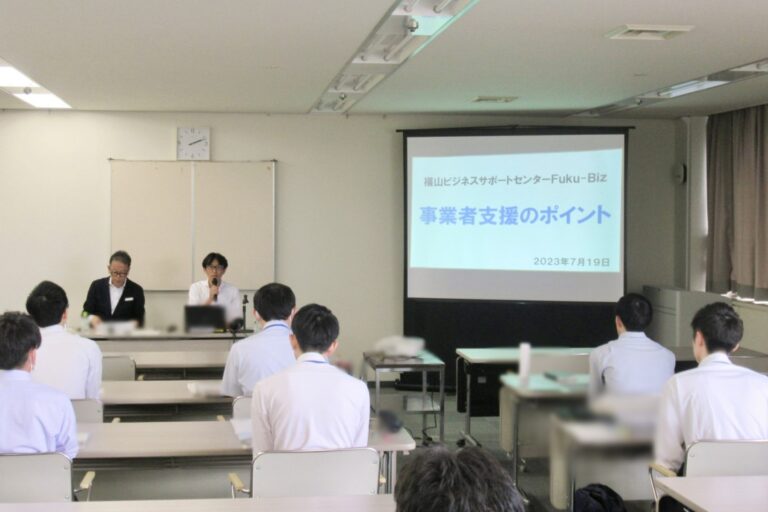 福山ビジネスサポートセンターFuku-Biz

事業者支援のポイント

2023年7月19日